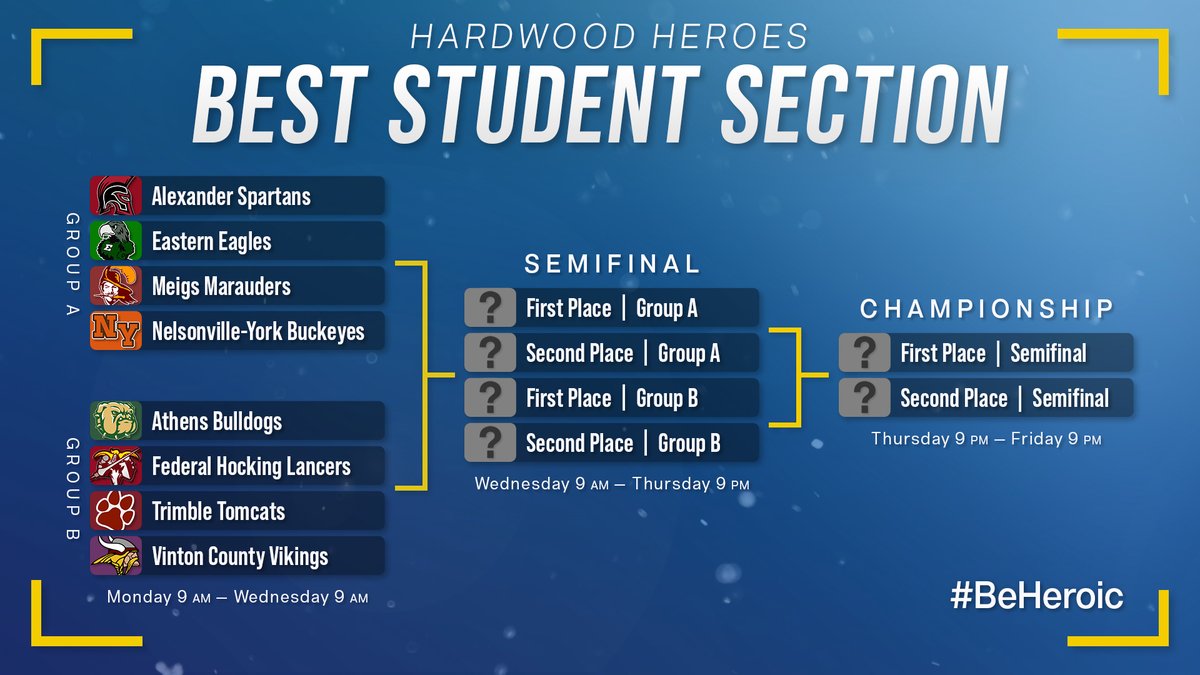 HARDWOOD HEROES
BEST STUDENT SECTION

GROUP A
Alexander Spartans
Eastern Eagles
Meigs Marauders
NY Nelsonville-York Buckeyes

GROUP B
Athens Bulldogs
Federal Hocking Lancers
Trimble Tomcats
Vinton County Vikings

Monday 9 AM — Wednesday 9 AM

SEMIFINAL
? First Place | Group A
? Second Place | Group A
? First Place | Group B
? Second Place | Group B
Wednesday 9 AM — Thursday 9 PM

CHAMPIONSHIP
? First Place | Semifinal
? Second Place | Semifinal
Thursday 9 PM — Friday 9 PM

#BeHeroic